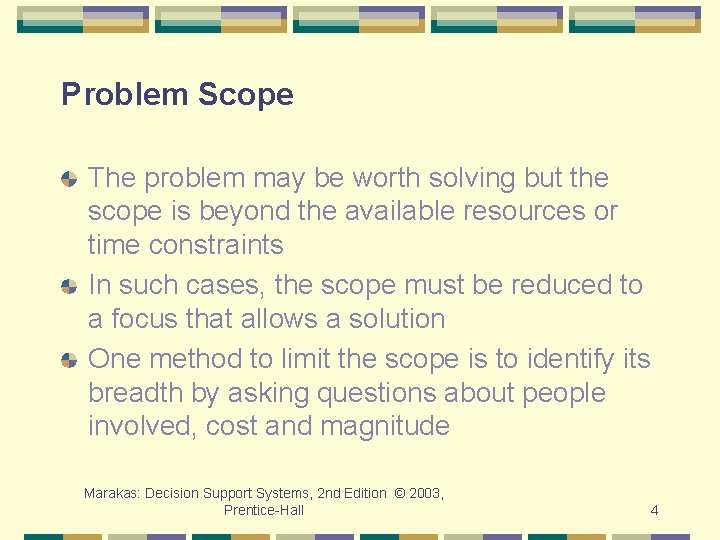 Problem Scope

The problem may be worth solving but the scope is beyond the available resources or time constraints

In such cases, the scope must be reduced to a focus that allows a solution

One method to limit the scope is to identify its breadth by asking questions about people involved, cost and magnitude

Marakas: Decision Support Systems, 2nd Edition © 2003, Prentice-Hall

4